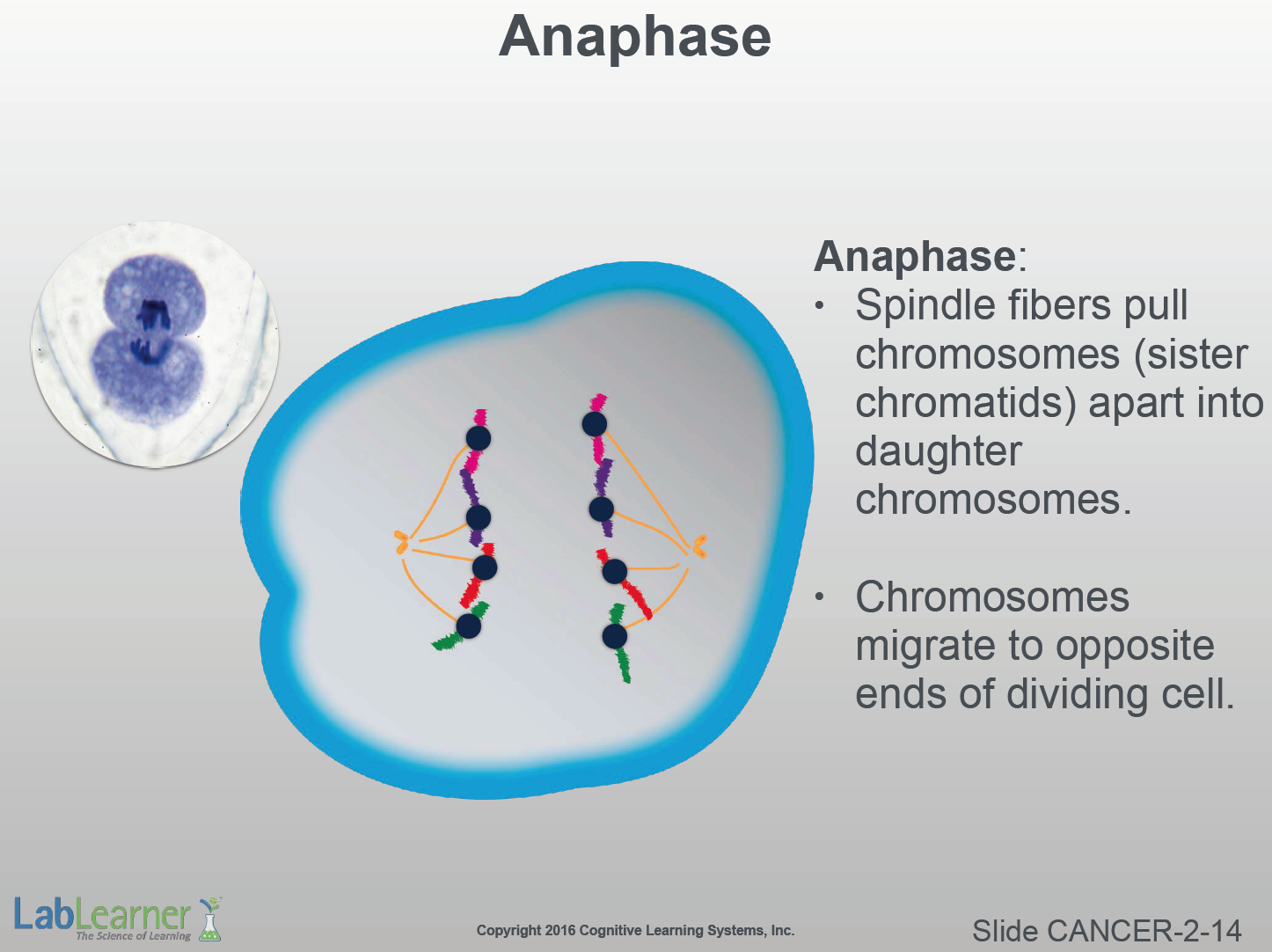 Anaphase

Anaphase:
• Spindle fibers pull chromosomes (sister chromatids) apart into daughter chromosomes.

• Chromosomes migrate to opposite ends of dividing cell.

LabLearner
The Science of Learning

Copyright 2016 Cognitive Learning Systems, Inc.

Slide CANCER-2-14